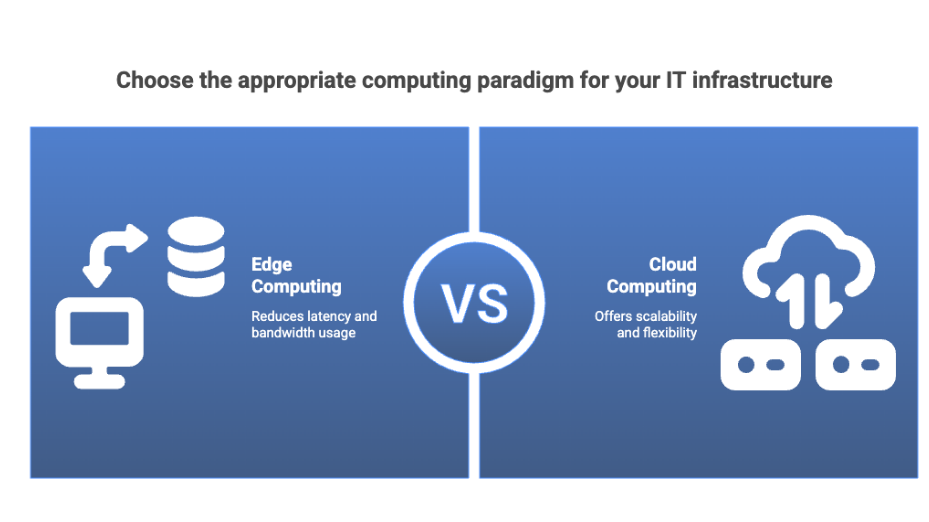 Choose the appropriate computing paradigm for your IT infrastructure

Edge Computing

Reduces latency and bandwidth usage

VS

Cloud Computing

Offers scalability and flexibility